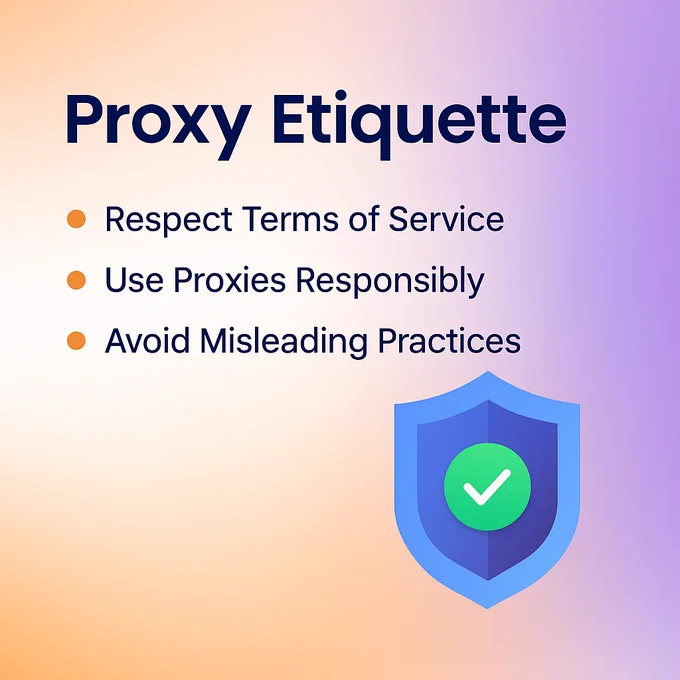 Proxy Etiquette

• Respect Terms of Service
• Use Proxies Responsibly
• Avoid Misleading Practices